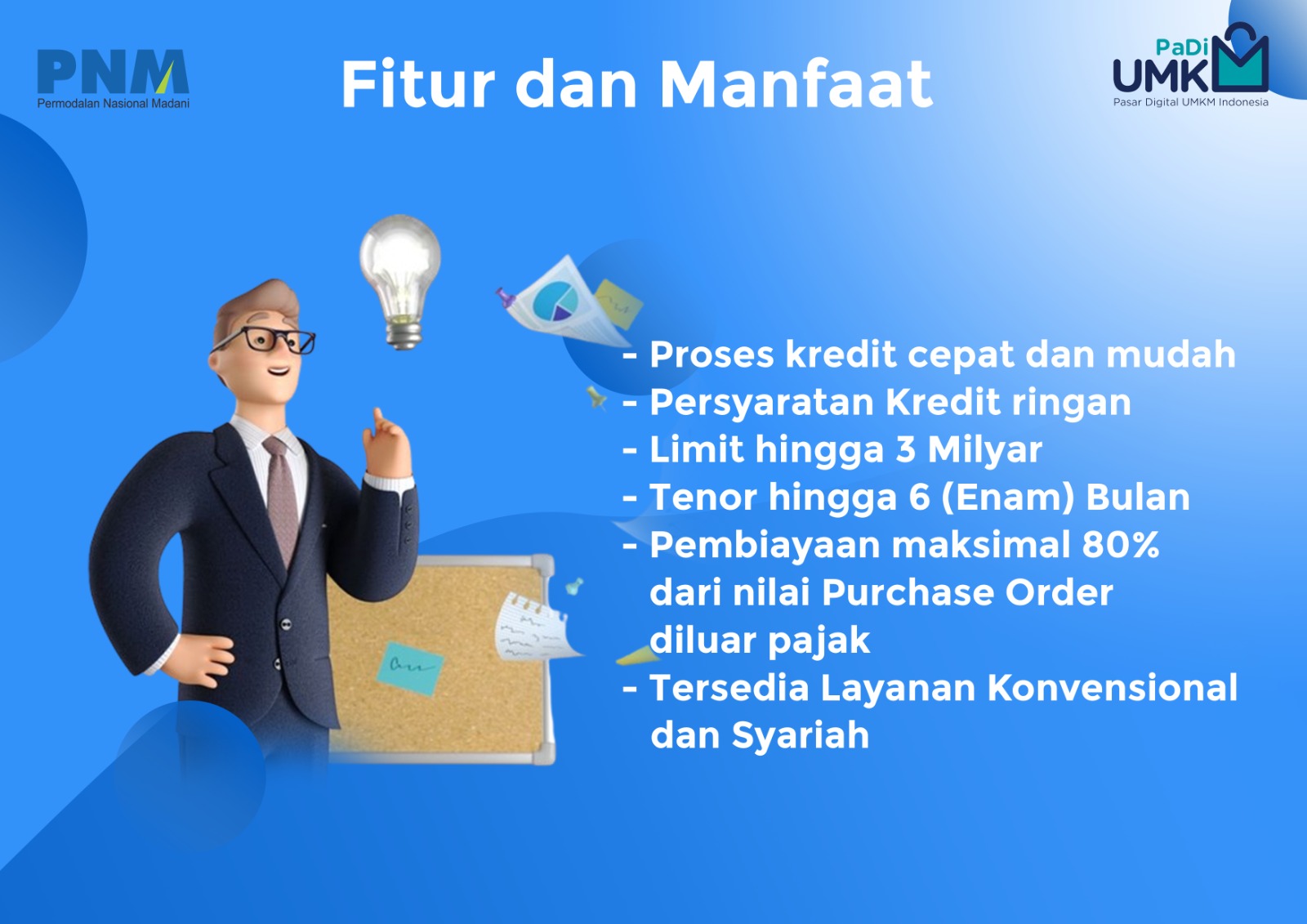 PNM
Permodalan Nasional Madani

Fitur dan Manfaat

PaDi UMKM
Pasar Digital UMKM Indonesia

- Proses kredit cepat dan mudah
- Persyaratan Kredit ringan
- Limit hingga 3 Milyar
- Tenor hingga 6 (Enam) Bulan
- Pembiayaan maksimal 80% dari nilai Purchase Order diluar pajak
- Tersedia Layanan Konvensional dan Syariah